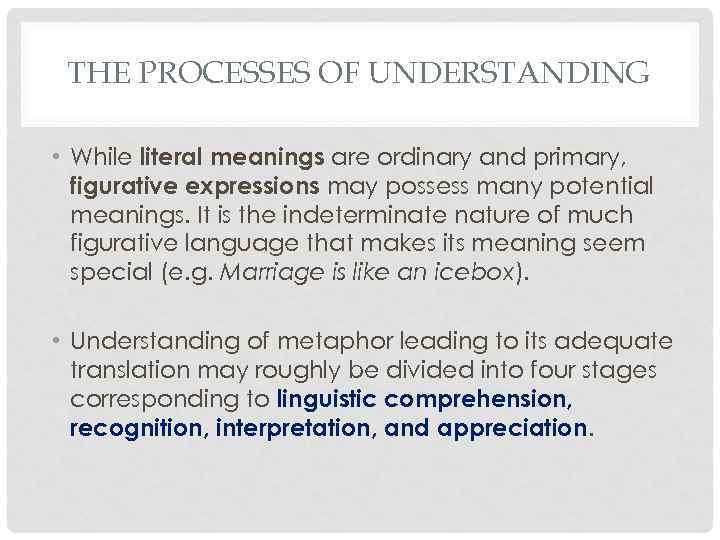 THE PROCESSES OF UNDERSTANDING

• While literal meanings are ordinary and primary, figurative expressions may possess many potential meanings. It is the indeterminate nature of much figurative language that makes its meaning seem special (e.g. Marriage is like an icebox).

• Understanding of metaphor leading to its adequate translation may roughly be divided into four stages corresponding to linguistic comprehension, recognition, interpretation, and appreciation.